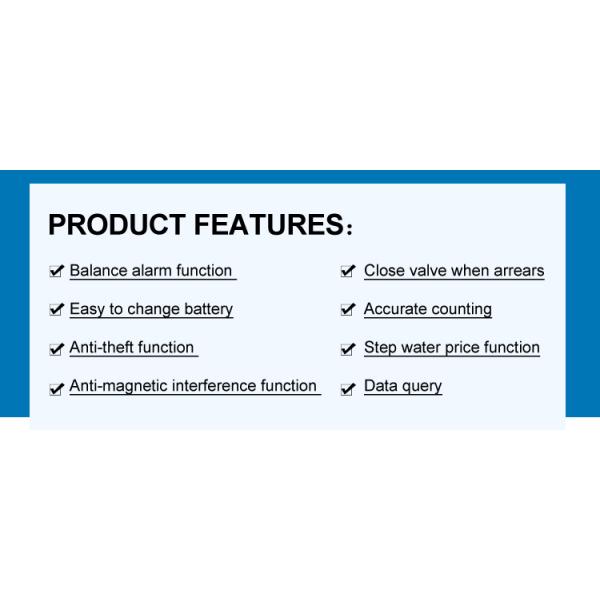 PRODUCT FEATURES：

Balance alarm function

Easy to change battery

Anti-theft function

Anti-magnetic interference function

Close valve when arrears

Accurate counting

Step water price function

Data query